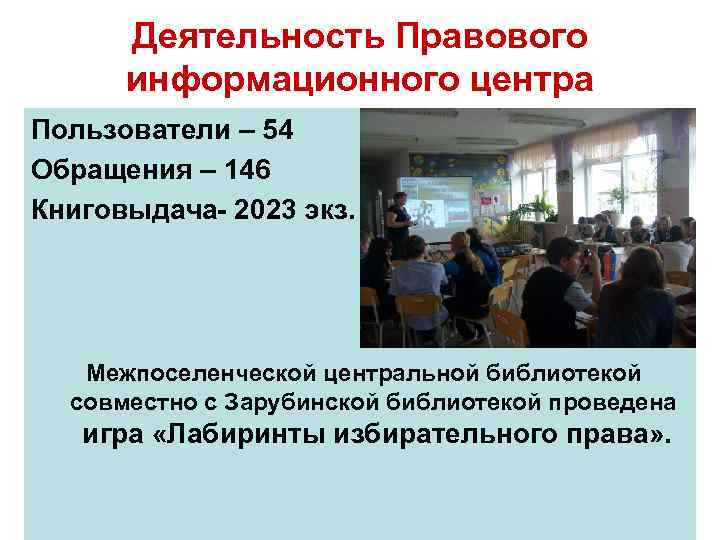 Деятельность Правового информационного центра

Пользователи – 54
Обращения – 146
Книговыдача- 2023 экз.

Межпоселенческой центральной библиотекой совместно с Зарубинской библиотекой проведена игра «Лабиринты избирательного права».